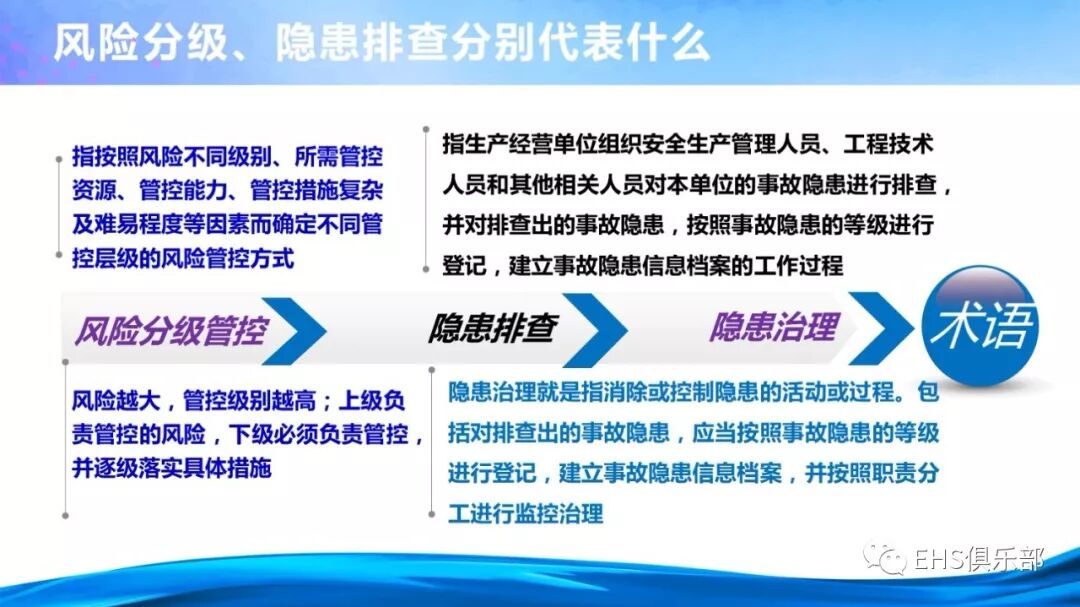 风险分级、隐患排查分别代表什么

指按照风险不同级别、所需管控资源、管控能力、管控措施复杂及难易程度等因素而确定不同管控层级的风险管控方式

指生产经营单位组织安全生产管理人员、工程技术人员和其他相关人员对本单位的事故隐患进行排查，并对排查出的事故隐患，按照事故隐患的等级进行登记，建立事故隐患信息档案的工作过程

风险分级管控

隐患排查

隐患治理

术语

风险越大，管控级别越高；上级负责管控的风险，下级必须负责管控，并逐级落实具体措施

隐患治理就是指消除或控制隐患的活动或过程。包括对排查出的事故隐患，应当按照事故隐患的等级进行登记，建立事故隐患信息档案，并按照职责分工进行监控治理

EHS俱乐部